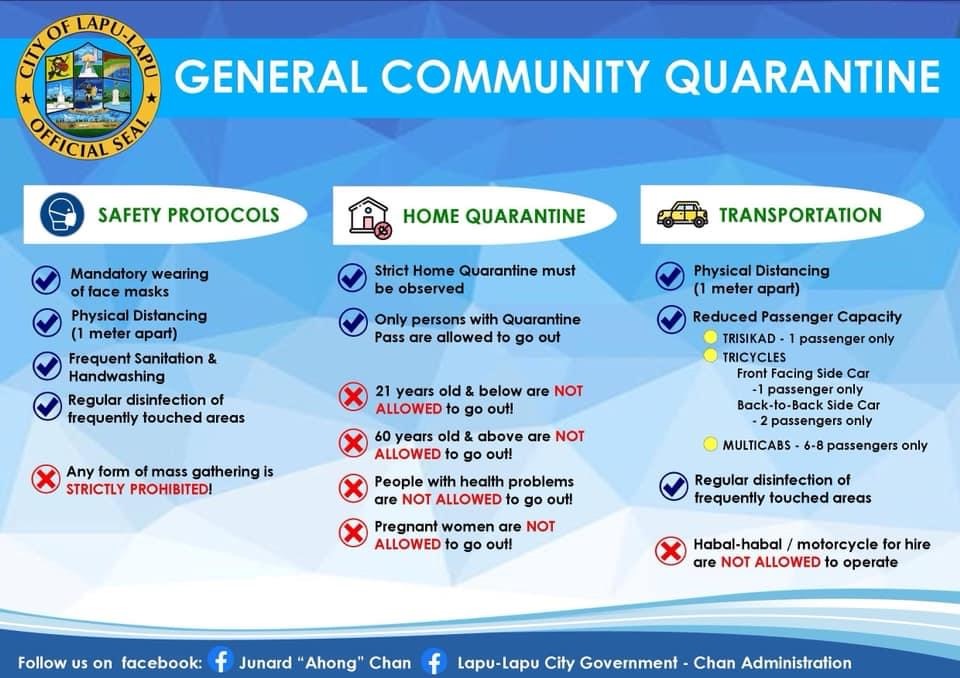 CITY OF LAPU-LAPU
OFFICIAL SEAL

GENERAL COMMUNITY QUARANTINE

SAFETY PROTOCOLS

Mandatory wearing of face masks

Physical Distancing (1 meter apart)

Frequent Sanitation & Handwashing

Regular disinfection of frequently touched areas

Any form of mass gathering is STRICTLY PROHIBITED!

HOME QUARANTINE

Strict Home Quarantine must be observed

Only persons with Quarantine Pass are allowed to go out

21 years old & below are NOT ALLOWED to go out!

60 years old & above are NOT ALLOWED to go out!

People with health problems are NOT ALLOWED to go out!

Pregnant women are NOT ALLOWED to go out!

TRANSPORTATION

Physical Distancing (1 meter apart)

Reduced Passenger Capacity
TRISIKAD - 1 passenger only
TRICYCLES
Front Facing Side Car -1 passenger only
Back-to-Back Side Car - 2 passengers only
MULTICABS - 6-8 passengers only

Regular disinfection of frequently touched areas

Habal-habal / motorcycle for hire are NOT ALLOWED to operate

Follow us on facebook: Junard "Ahong" Chan Lapu-Lapu City Government - Chan Administration